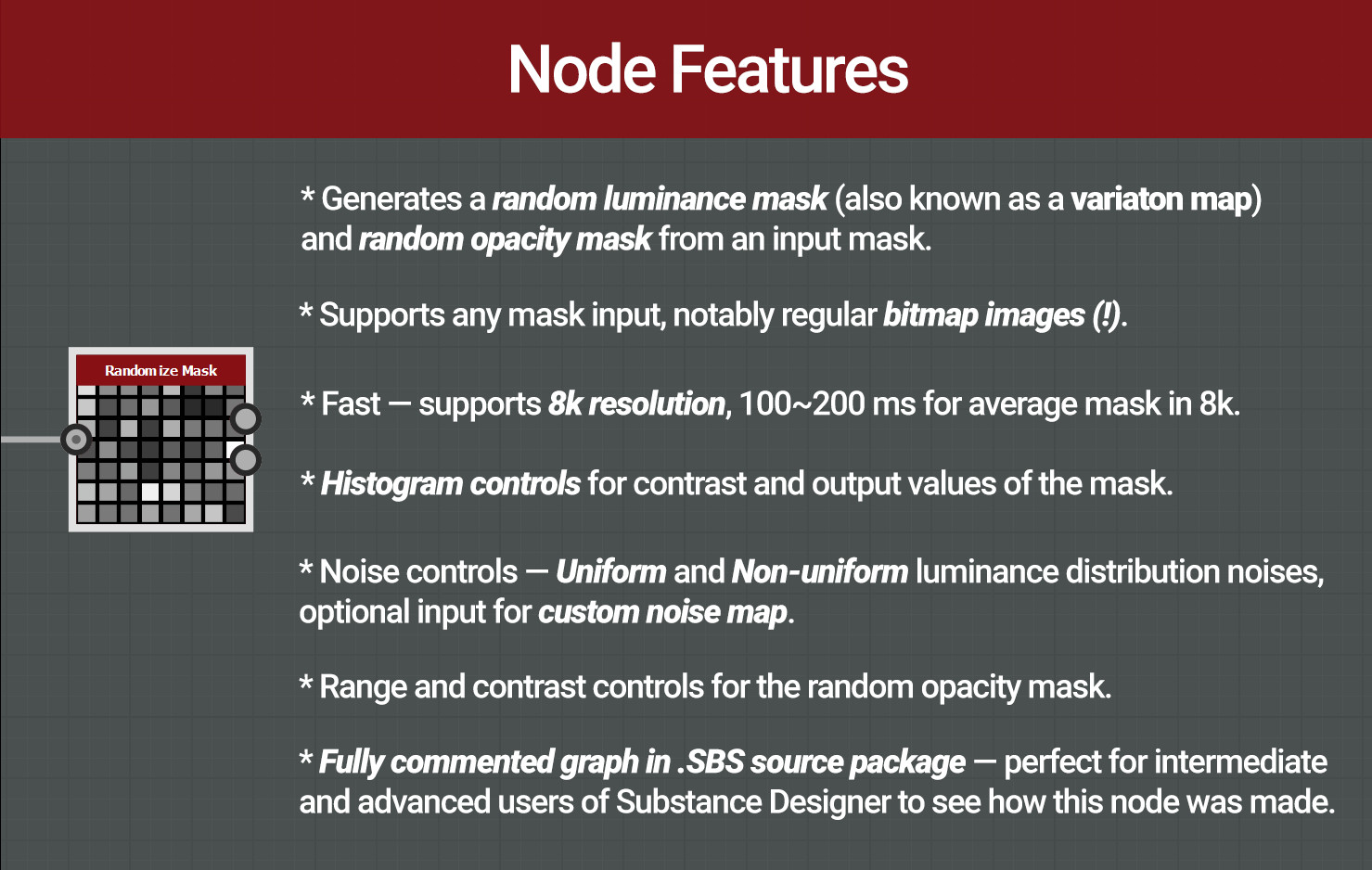 Node Features

Randomize Mask

* Generates a random luminance mask (also known as a variaton map) and random opacity mask from an input mask.

* Supports any mask input, notably regular bitmap images (!).

* Fast — supports 8k resolution, 100~200 ms for average mask in 8k.

* Histogram controls for contrast and output values of the mask.

* Noise controls — Uniform and Non-uniform luminance distribution noises, optional input for custom noise map.

* Range and contrast controls for the random opacity mask.

* Fully commented graph in .SBS source package — perfect for intermediate and advanced users of Substance Designer to see how this node was made.